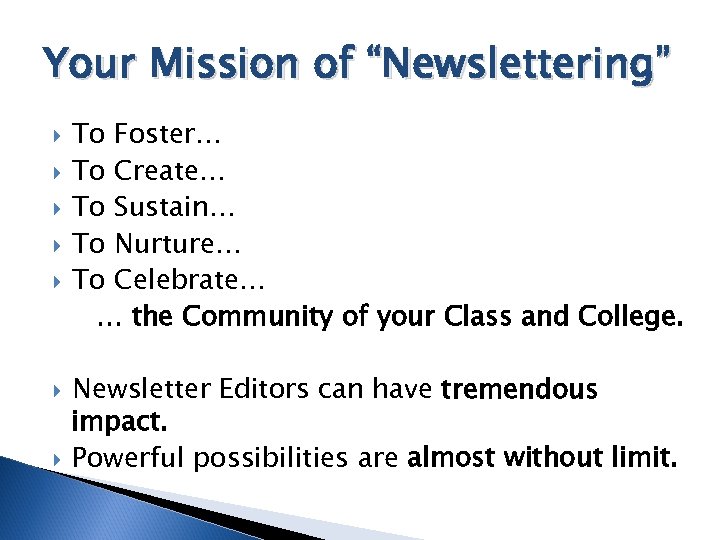 Your Mission of “Newslettering”

To Foster…
To Create…
To Sustain…
To Nurture…
To Celebrate…
… the Community of your Class and College.

Newsletter Editors can have tremendous impact.
Powerful possibilities are almost without limit.